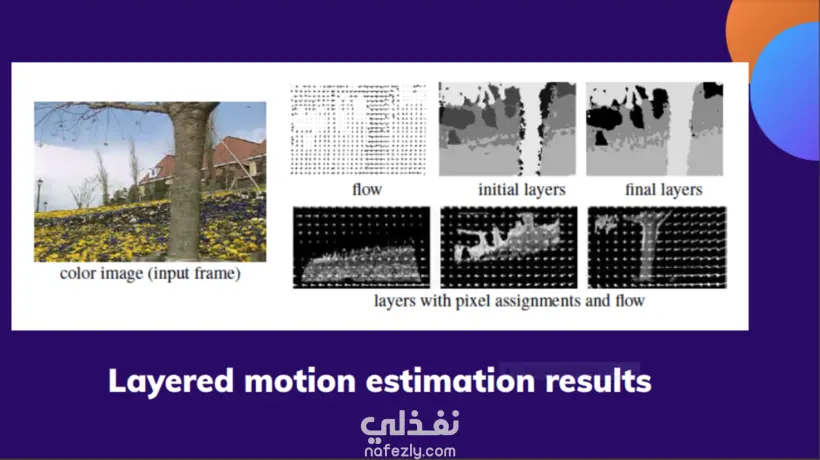 color image (input frame)

flow

initial layers

final layers

layers with pixel assignments and flow

Layered motion estimation results

نفذلي
nafezly.com